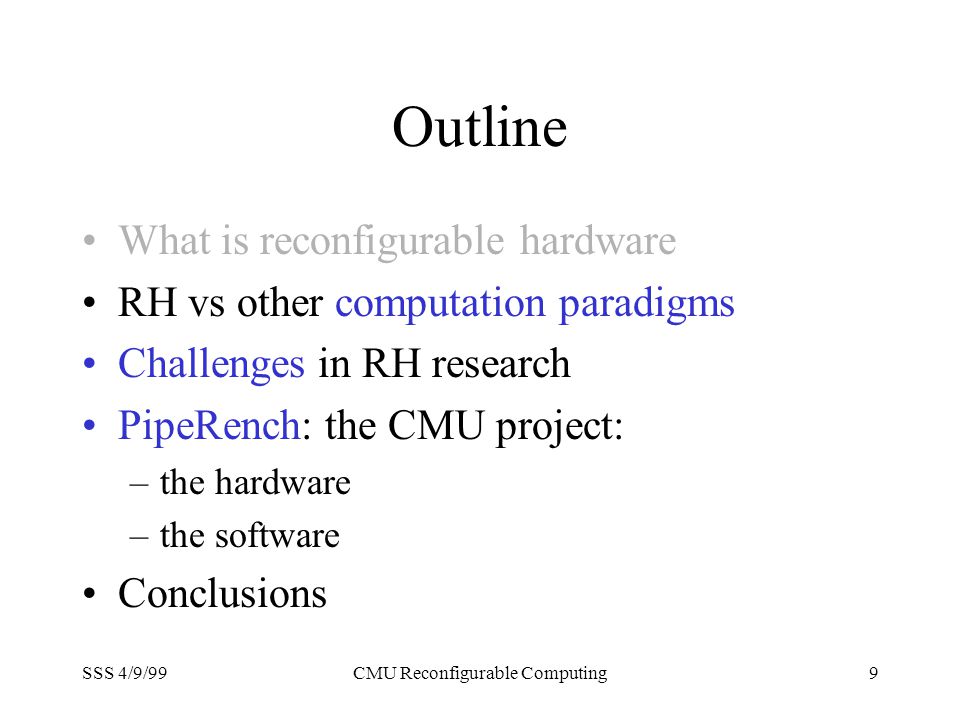 Outline

• What is reconfigurable hardware
• RH vs other computation paradigms
• Challenges in RH research
• PipeRench: the CMU project:
– the hardware
– the software
• Conclusions

SSS 4/9/99 CMU Reconfigurable Computing 9